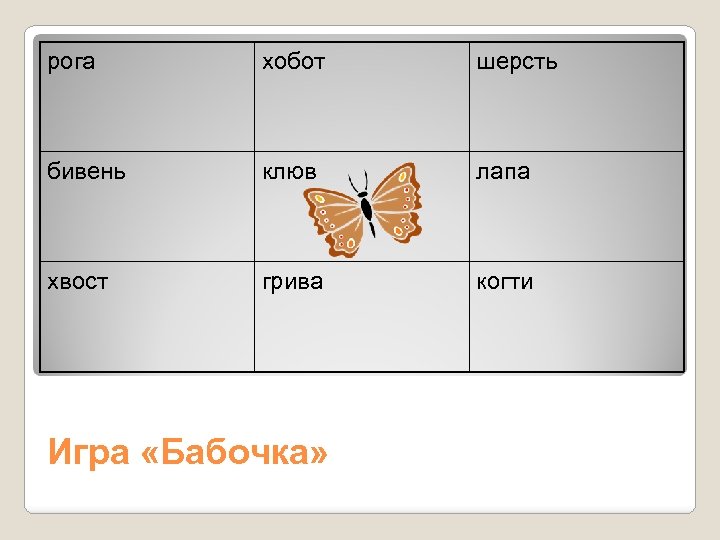 | рога | хобот | шерсть |
|---|---|---|
| бивень | клюв | лапа |
| хвост | грива | когти |

Игра «Бабочка»